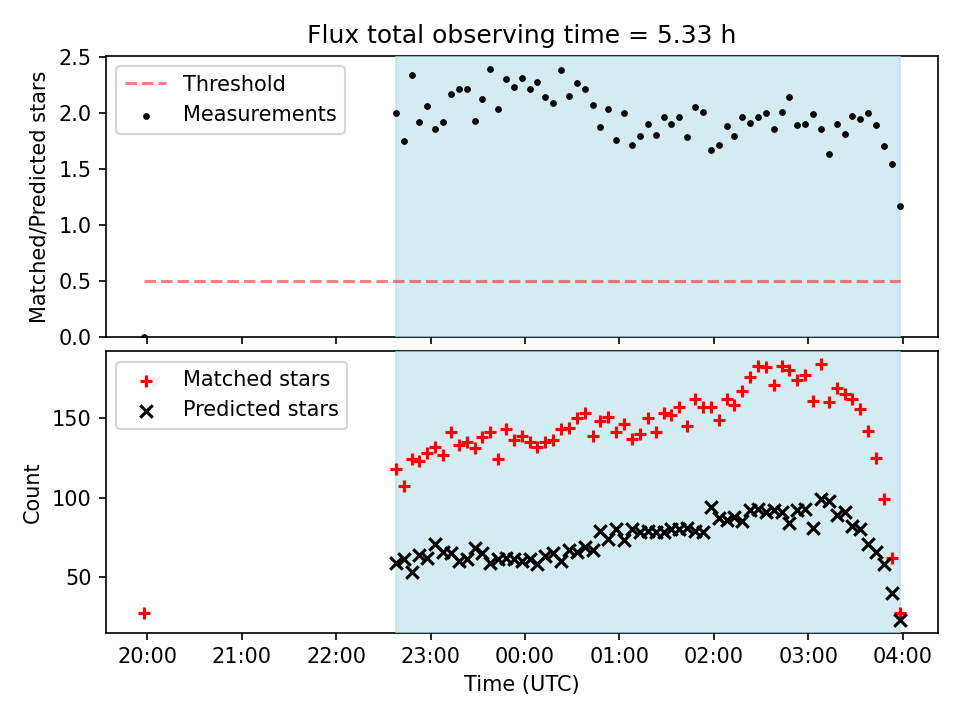 Flux total observing time = 5.33 h

Threshold
Measurements

Matched/Predicted stars

2.5
2.0
1.5
1.0
0.5
0.0

Matched stars
Predicted stars

Count

150
100
50

20:00
21:00
22:00
23:00
00:00
01:00
02:00
03:00
04:00

Time (UTC)